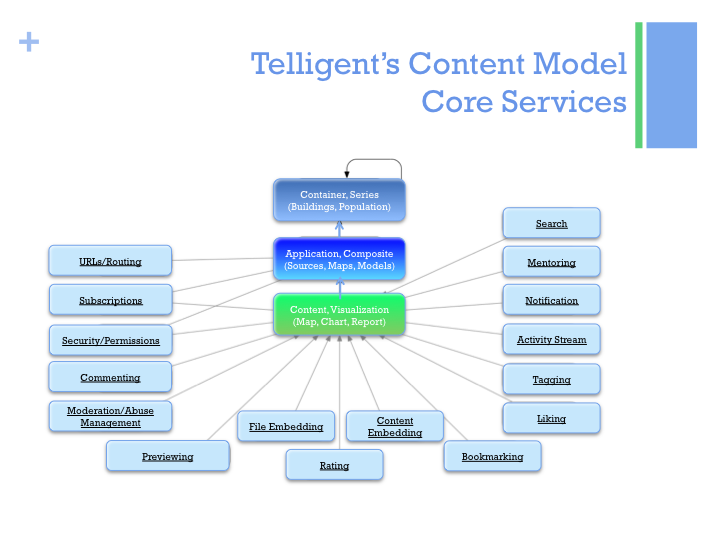 +

Telligent's Content Model Core Services

Container, Series (Buildings, Population)

Application, Composite (Sources, Maps, Models)

Content, Visualization (Map, Chart, Report)

URLs/Routing

Subscriptions

Security/Permissions

Commenting

Moderation/Abuse Management

Previewing

File Embedding

Rating

Content Embedding

Bookmarking

Search

Mentoring

Notification

Activity Stream

Tagging

Liking